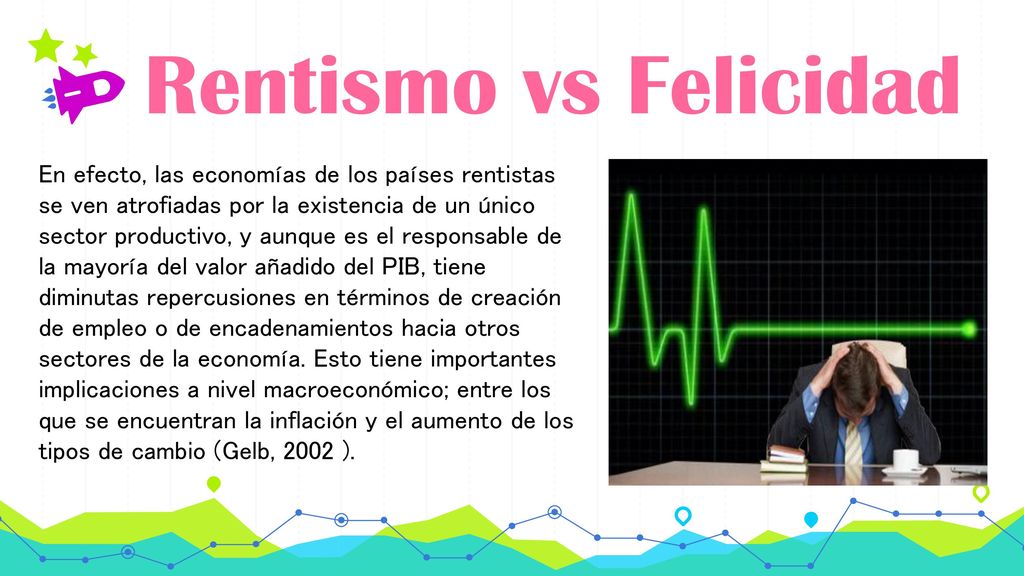 Rentismo vs Felicidad

En efecto, las economías de los países rentistas se ven atrofiadas por la existencia de un único sector productivo, y aunque es el responsable de la mayoría del valor añadido del PIB, tiene diminutas repercusiones en términos de creación de empleo o de encadenamientos hacia otros sectores de la economía. Esto tiene importantes implicaciones a nivel macroeconómico; entre los que se encuentran la inflación y el aumento de los tipos de cambio (Gelb, 2002 ).